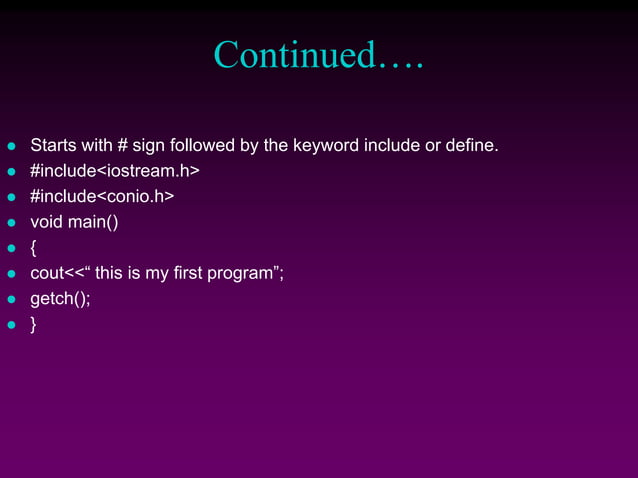 Continued….

- Starts with # sign followed by the keyword include or define.
- #include<iostream.h>
- #include<conio.h>
- void main()
- {
- cout<<“ this is my first program”;
- getch();
- }